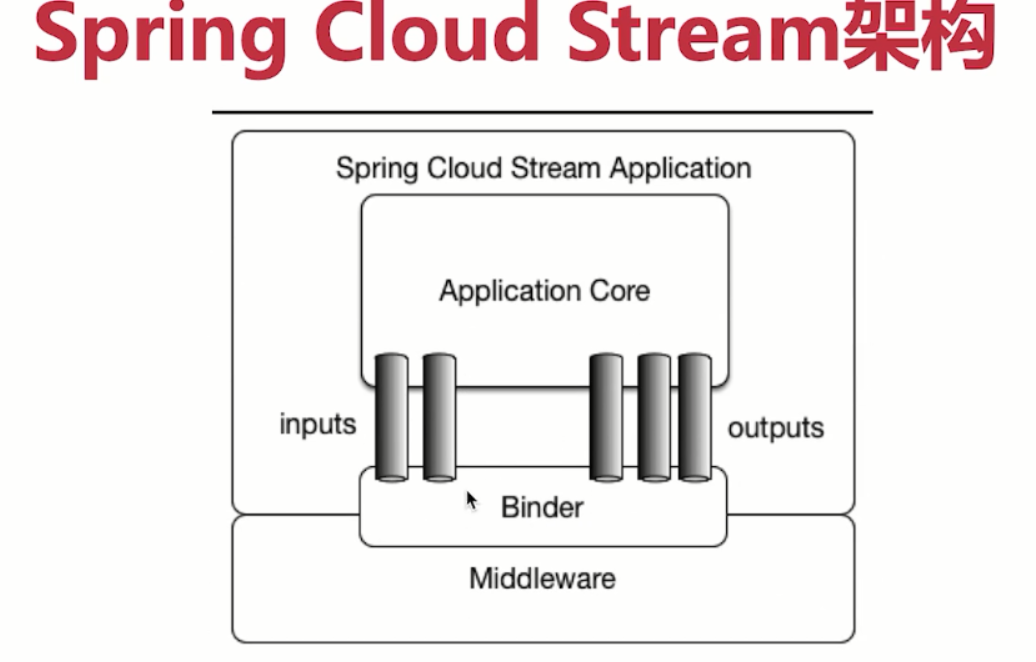 Spring Cloud Stream架构

Spring Cloud Stream Application

Application Core

inputs

outputs

Binder

Middleware